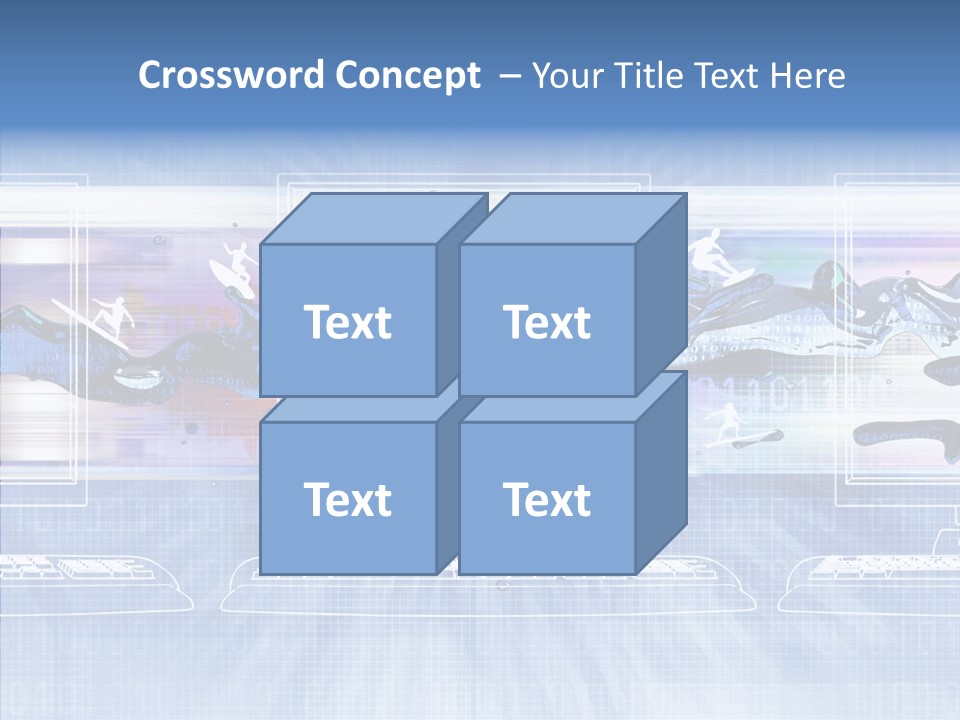 Crossword Concept – Your Title Text Here

Text

Text

Text

Text